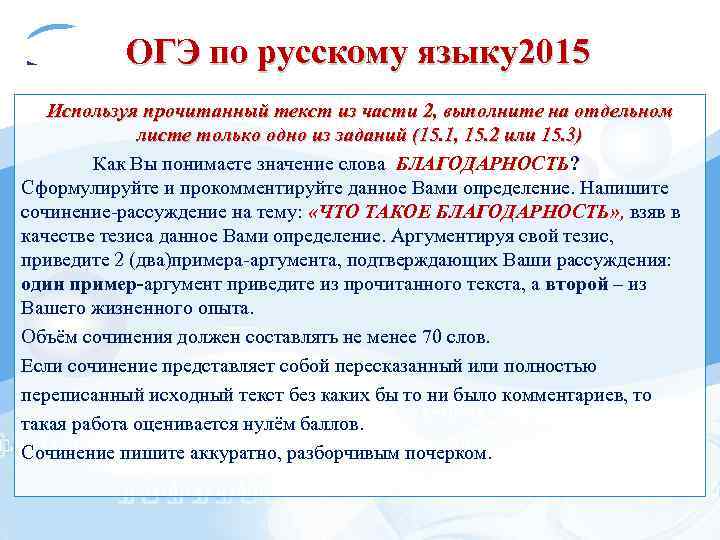 ОГЭ по русскому языку2015

Используя прочитанный текст из части 2, выполните на отдельном листе только одно из заданий (15.1, 15.2 или 15.3)

Как Вы понимаете значение слова БЛАГОДАРНОСТЬ? Сформулируйте и прокомментируйте данное Вами определение. Напишите сочинение-рассуждение на тему: «ЧТО ТАКОЕ БЛАГОДАРНОСТЬ», взяв в качестве тезиса данное Вами определение. Аргументируя свой тезис, приведите 2 (два)примера-аргумента, подтверждающих Ваши рассуждения: один пример-аргумент приведите из прочитанного текста, а второй – из Вашего жизненного опыта.

Объём сочинения должен составлять не менее 70 слов.

Если сочинение представляет собой пересказанный или полностью переписанный исходный текст без каких бы то ни было комментариев, то такая работа оценивается нулём баллов.

Сочинение пишите аккуратно, разборчивым почерком.